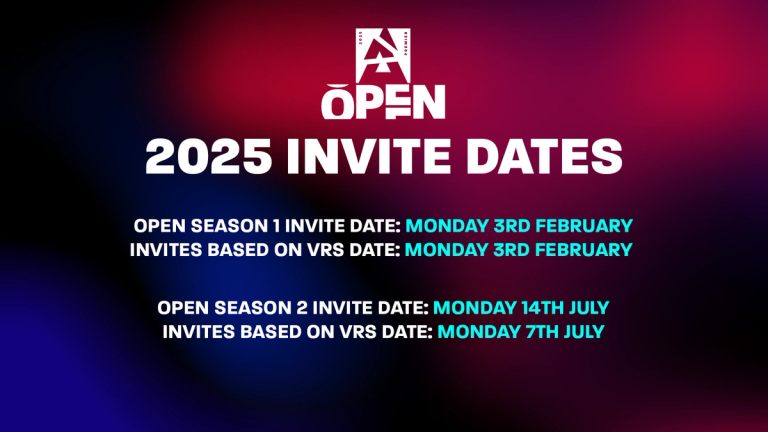 2025 PREMIER
OPEN
2025 INVITE DATES

OPEN SEASON 1 INVITE DATE: MONDAY 3RD FEBRUARY
INVITES BASED ON VRS DATE: MONDAY 3RD FEBRUARY

OPEN SEASON 2 INVITE DATE: MONDAY 14TH JULY
INVITES BASED ON VRS DATE: MONDAY 7TH JULY